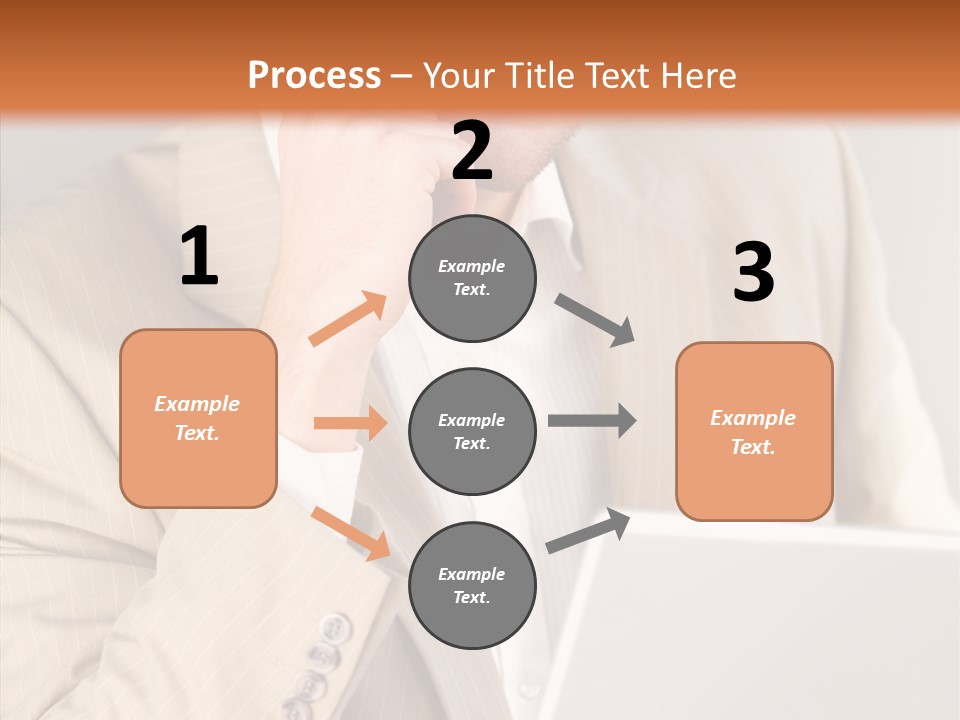 Process – Your Title Text Here

1

Example Text.

2

Example Text.

Example Text.

Example Text.

3

Example Text.